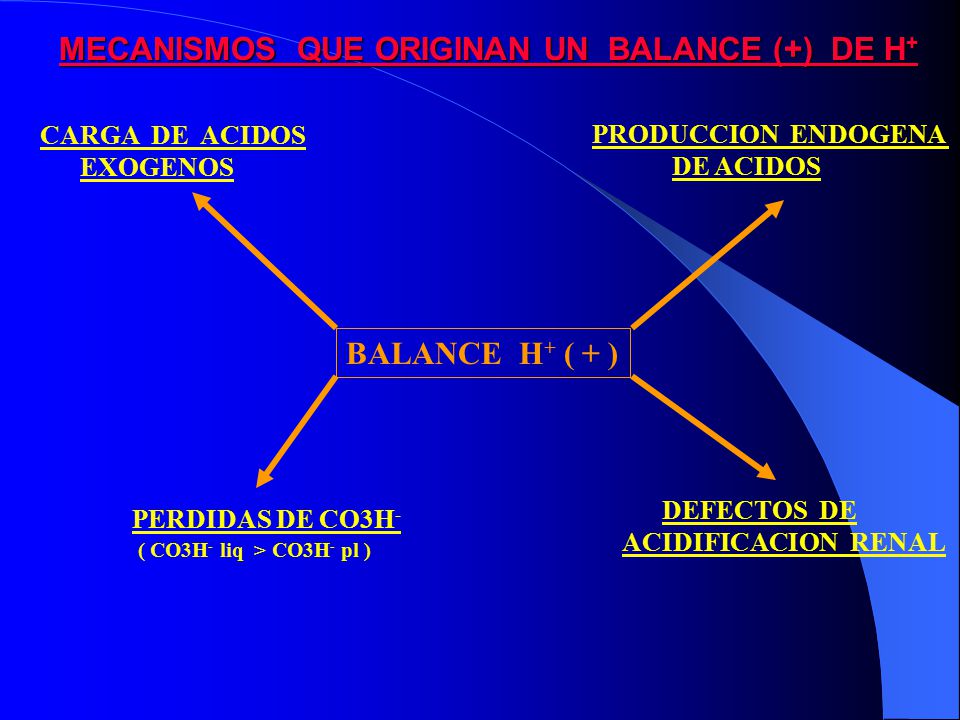 MECANISMOS QUE ORIGINAN UN BALANCE (+) DE $H^+$

CARGA DE ACIDOS EXOGENOS

PRODUCCION ENDOGENA DE ACIDOS

BALANCE $H^+$ ( + )

PERDIDAS DE $CO3H^-$
( $CO3H^-$ liq > $CO3H^-$ pl )

DEFECTOS DE ACIDIFICACION RENAL